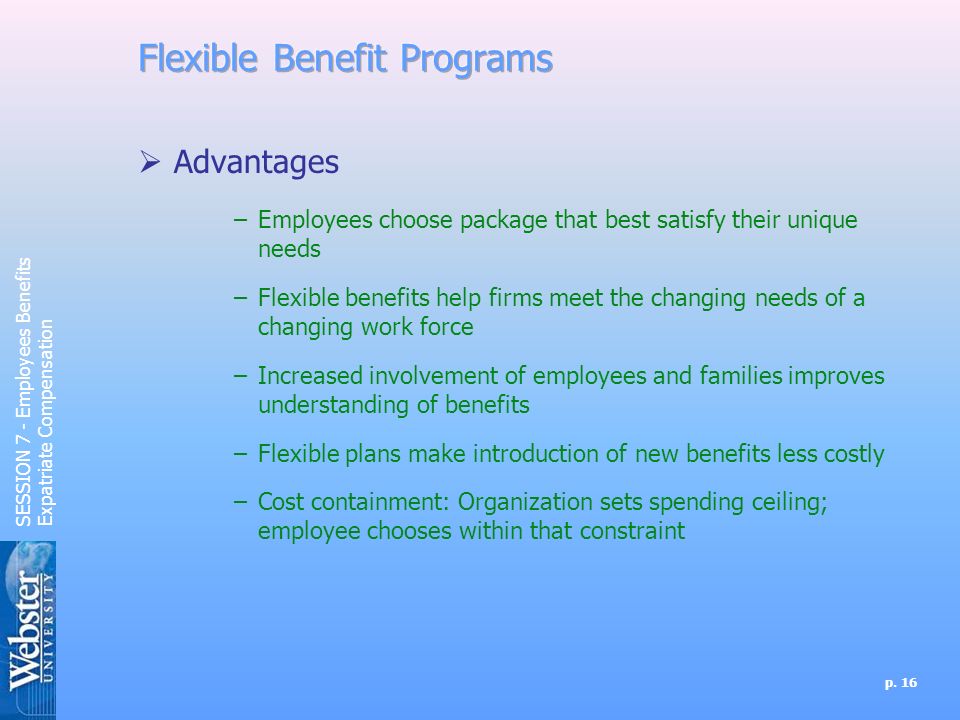 Flexible Benefit Programs

➢ Advantages

– Employees choose package that best satisfy their unique needs

– Flexible benefits help firms meet the changing needs of a changing work force

– Increased involvement of employees and families improves understanding of benefits

– Flexible plans make introduction of new benefits less costly

– Cost containment: Organization sets spending ceiling; employee chooses within that constraint

SESSION 7 - Employees Benefits
Expatriate Compensation

Webster UNIVERSITY

p. 16